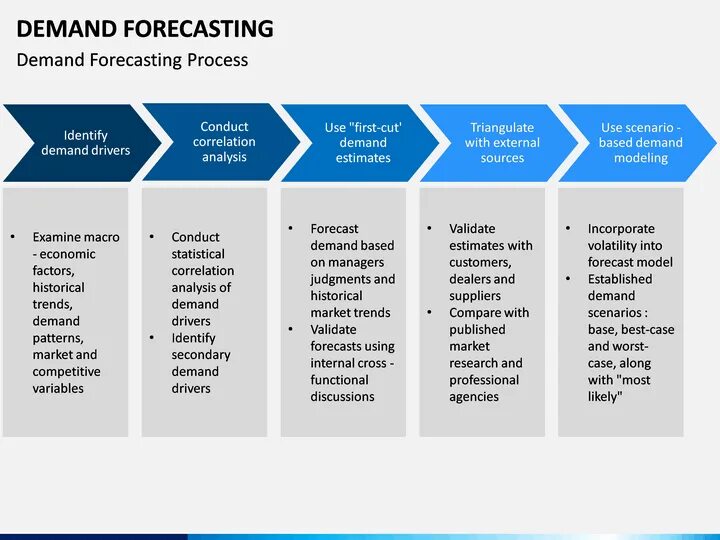 DEMAND FORECASTING

Demand Forecasting Process

Identify demand drivers

Conduct correlation analysis

Use "first-cut' demand estimates

Triangulate with external sources

Use scenario - based demand modeling

• Examine macro - economic factors, historical trends, demand patterns, market and competitive variables

• Conduct statistical correlation analysis of demand drivers
• Identify secondary demand drivers

• Forecast demand based on managers judgments and historical market trends
• Validate forecasts using internal cross - functional discussions

• Validate estimates with customers, dealers and suppliers
• Compare with published market research and professional agencies

• Incorporate volatility into forecast model
• Established demand scenarios : base, best-case and worst-case, along with "most likely"